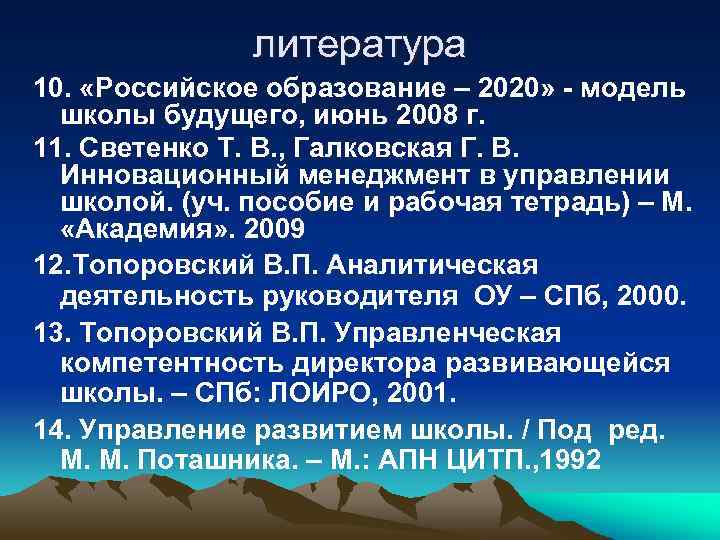 литература

10. «Российское образование – 2020» - модель школы будущего, июнь 2008 г.

11. Светенко Т. В., Галковская Г. В. Инновационный менеджмент в управлении школой. (уч. пособие и рабочая тетрадь) – М. «Академия». 2009

12.Топоровский В.П. Аналитическая деятельность руководителя ОУ – СПб, 2000.

13. Топоровский В.П. Управленческая компетентность директора развивающейся школы. – СПб: ЛОИРО, 2001.

14. Управление развитием школы. / Под ред. М. М. Поташника. – М.: АПН ЦИТП.,1992